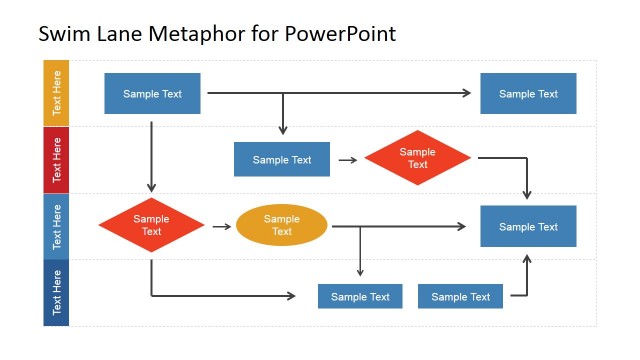 Swim Lane Metaphor for PowerPoint

Text Here

Sample Text

Sample Text

Text Here

Sample Text

Sample Text

Text Here

Sample Text

Sample Text

Sample Text

Text Here

Sample Text

Sample Text